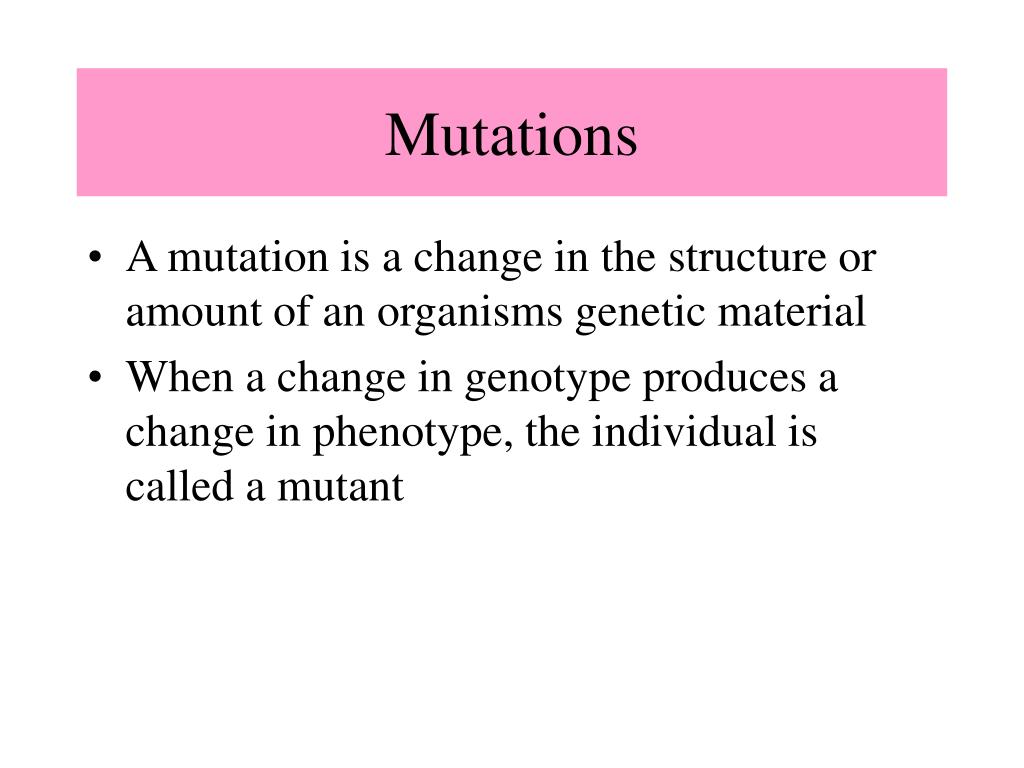 Mutations

• A mutation is a change in the structure or amount of an organisms genetic material

• When a change in genotype produces a change in phenotype, the individual is called a mutant